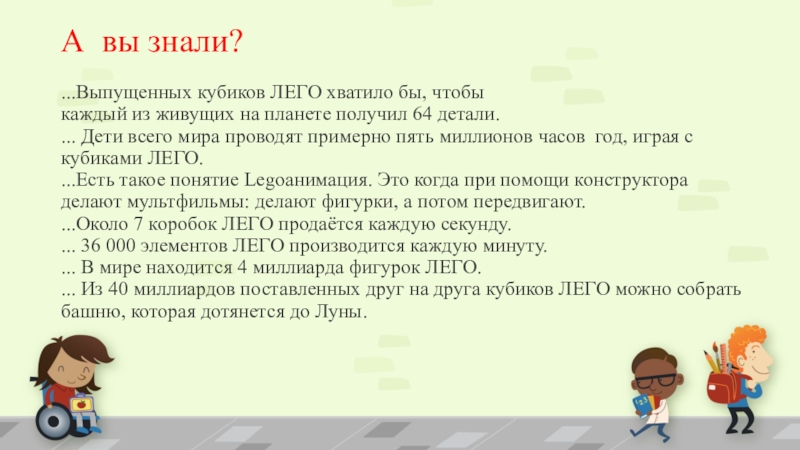 А вы знали?

...Выпущенных кубиков ЛЕГО хватило бы, чтобы каждый из живущих на планете получил 64 детали.
... Дети всего мира проводят примерно пять миллионов часов год, играя с кубиками ЛЕГО.
...Есть такое понятие Legoанимация. Это когда при помощи конструктора делают мультфильмы: делают фигурки, а потом передвигают.
...Около 7 коробок ЛЕГО продаётся каждую секунду.
... 36 000 элементов ЛЕГО производится каждую минуту.
... В мире находится 4 миллиарда фигурок ЛЕГО.
... Из 40 миллиардов поставленных друг на друга кубиков ЛЕГО можно собрать башню, которая дотянется до Луны.